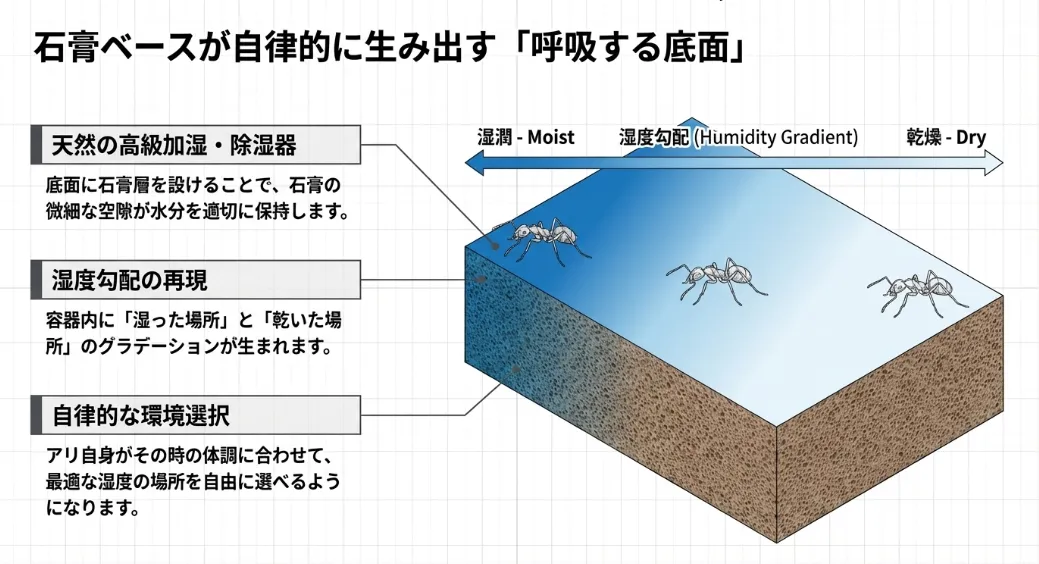 石膏ベースが自律的に生み出す「呼吸する底面」

天然の高級加湿・除湿器

底面に石膏層を設けることで、石膏の微細な空隙が水分を適切に保持します。

湿度勾配の再現

容器内に「湿った場所」と「乾いた場所」のグラデーションが生まれます。

自律的な環境選択

アリ自身がその時の体調に合わせて、最適な湿度の場所を自由に選べるようになります。

湿潤 - Moist　湿度勾配 (Humidity Gradient)　乾燥 - Dry